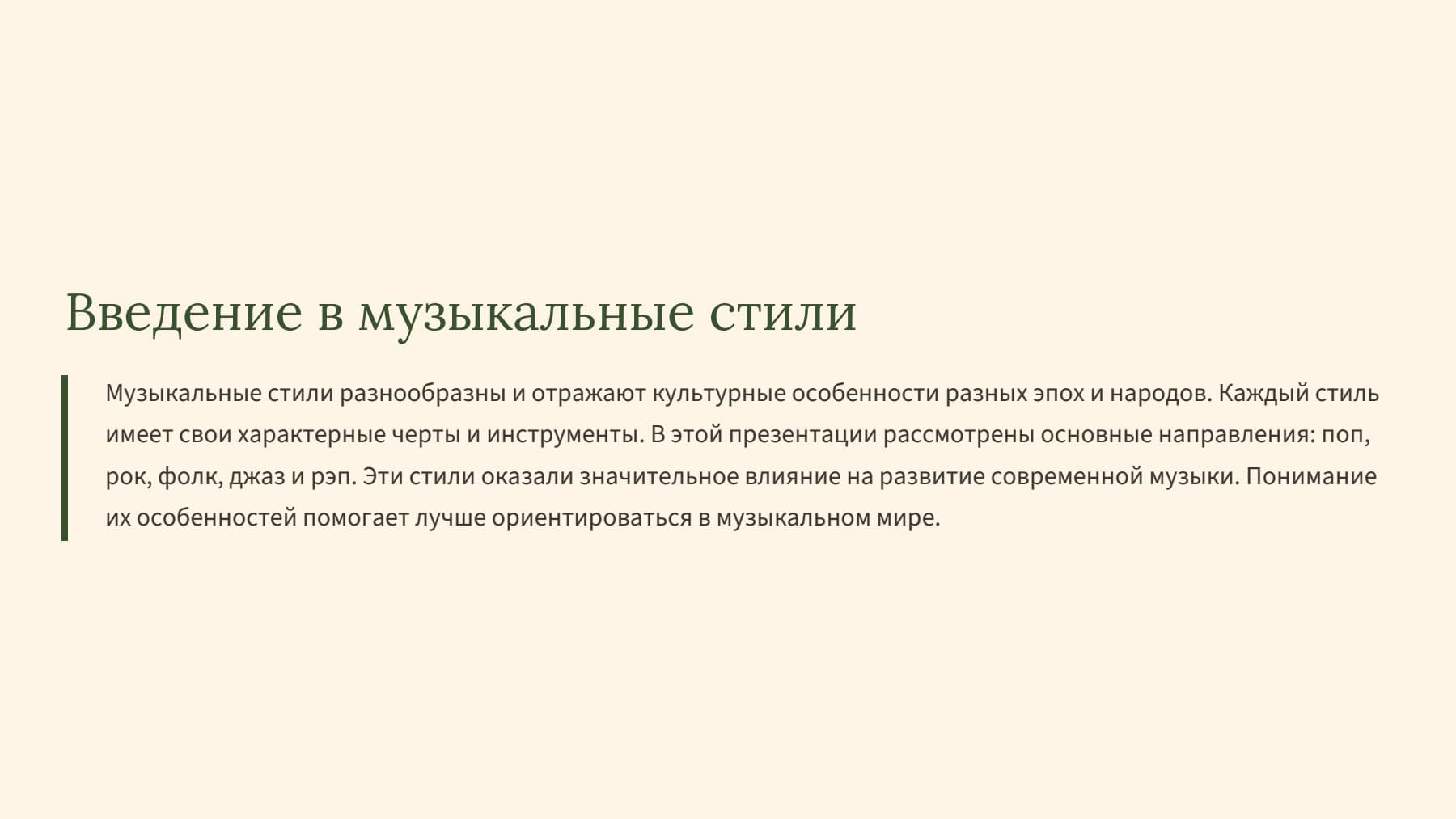 Введение в музыкальные стили

Музыкальные стили разнообразны и отражают культурные особенности разных эпох и народов. Каждый стиль имеет свои характерные черты и инструменты. В этой презентации рассмотрены основные направления: поп, рок, фолк, джаз и рэп. Эти стили оказали значительное влияние на развитие современной музыки. Понимание их особенностей помогает лучше ориентироваться в музыкальном мире.